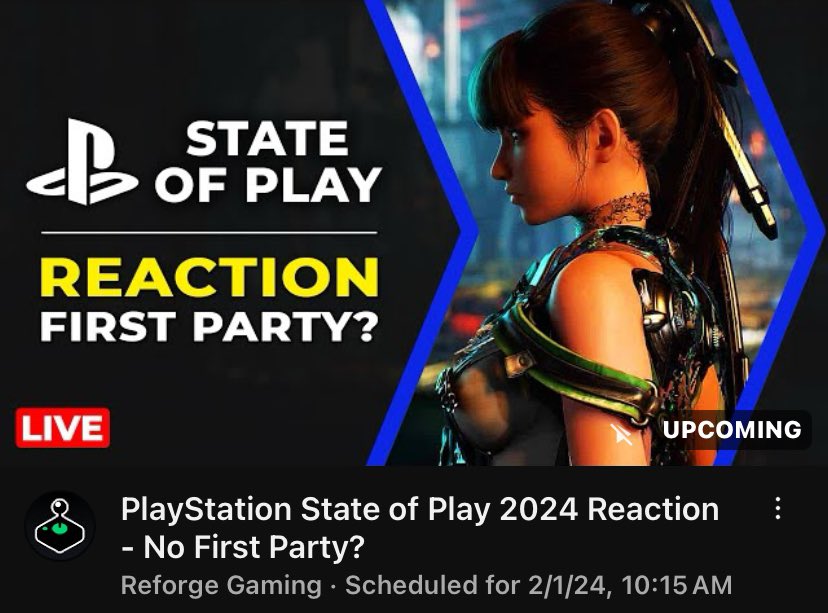 STATE OF PLAY

REACTION
FIRST PARTY?

LIVE

UPCOMING

PlayStation State of Play 2024 Reaction - No First Party?

Reforge Gaming · Scheduled for 2/1/24, 10:15 AM